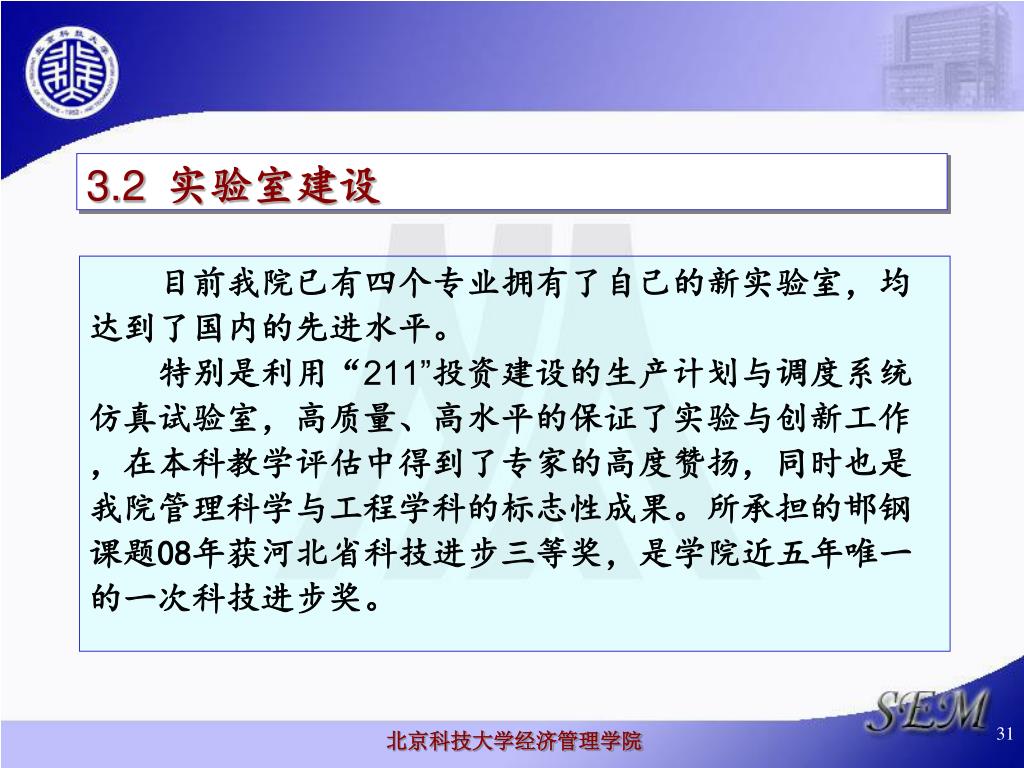 3.2 实验室建设

目前我院已有四个专业拥有了自己的新实验室，均达到了国内的先进水平。

特别是利用“211”投资建设的生产计划与调度系统仿真试验室，高质量、高水平的保证了实验与创新工作，在本科教学评估中得到了专家的高度赞扬，同时也是我院管理科学与工程学科的标志性成果。所承担的邯钢课题08年获河北省科技进步三等奖，是学院近五年唯一的一次科技进步奖。

SEM

北京科技大学经济管理学院

31